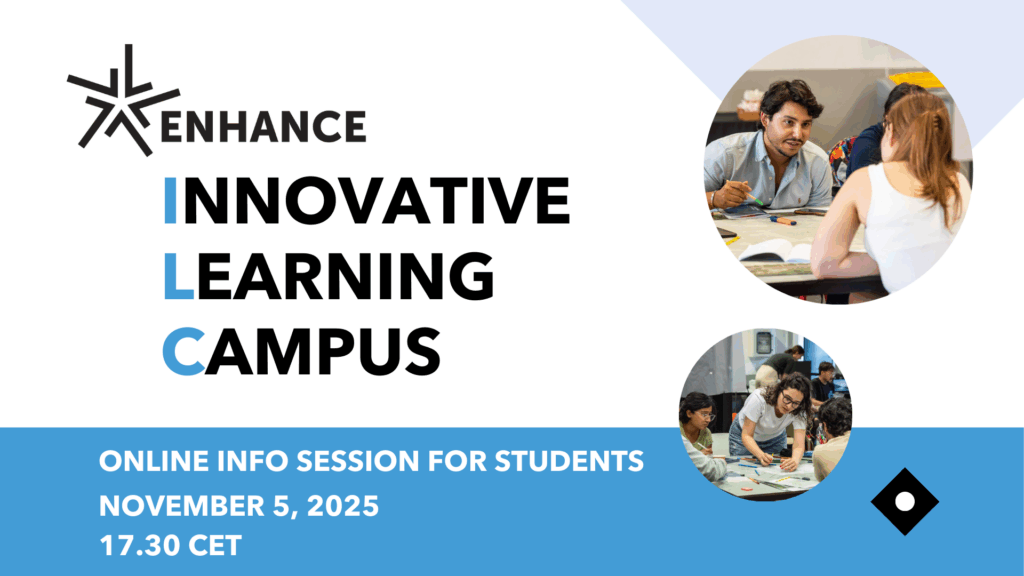 ENHANCE

INNOVATIVE
LEARNING
CAMPUS

ONLINE INFO SESSION FOR STUDENTS
NOVEMBER 5, 2025
17.30 CET